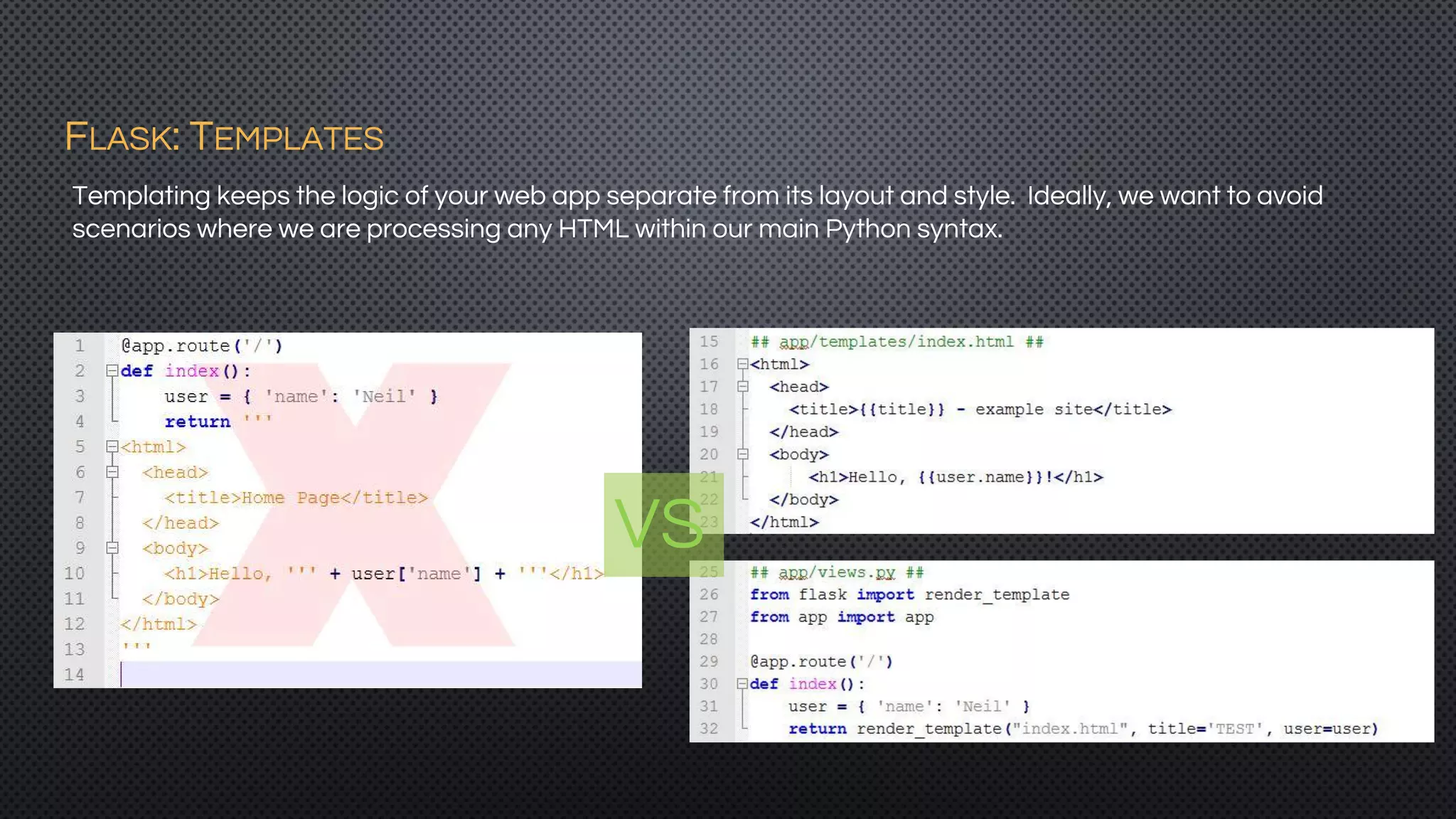 FLASK: TEMPLATES

Templating keeps the logic of your web app separate from its layout and style. Ideally, we want to avoid scenarios where we are processing any HTML within our main Python syntax.

1 @app.route('/')
2 def index():
3 user = { 'name': 'Neil' }
4 return '''
5 <html>
6 <head>
7 <title>Home Page</title>
8 </head>
9 <body>
10 <h1>Hello, ''' + user['name'] + '''</h1>
11 </body>
12 </html>
13 '''
14

VS

15 ## app/templates/index.html ##
16 <html>
17 <head>
18 <title>{{title}} - example site</title>
19 </head>
20 <body>
21 <h1>Hello, {{user.name}}!</h1>
22 </body>
23 </html>

25 ## app/views.py ##
26 from flask import render_template
27 from app import app
28
29 @app.route('/')
30 def index():
31 user = { 'name': 'Neil' }
32 return render_template("index.html", title='TEST', user=user)